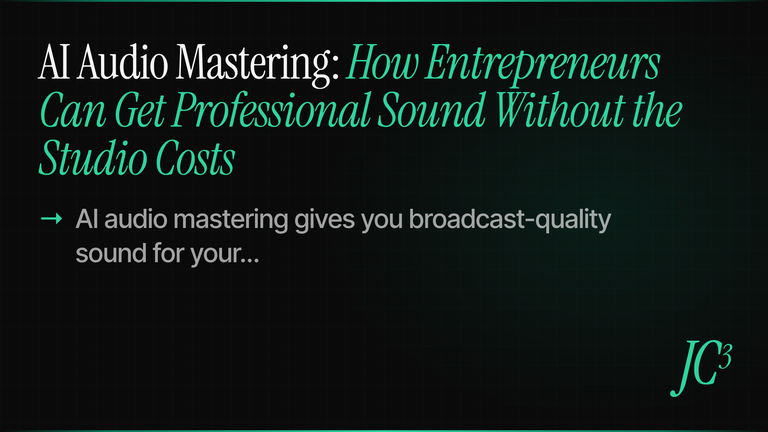 AI Audio Mastering: How Entrepreneurs Can Get Professional Sound Without the Studio Costs

→ AI audio mastering gives you broadcast-quality sound for your...

$JC^3$